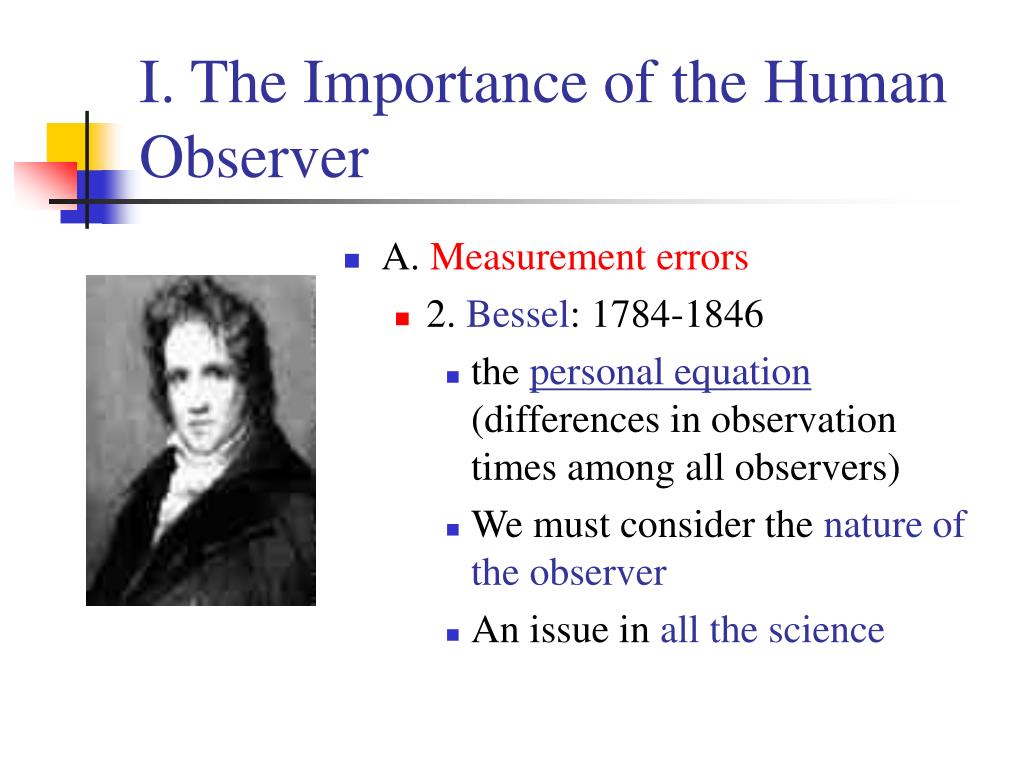 I. The Importance of the Human Observer

A. Measurement errors

2. Bessel: 1784-1846

the personal equation (differences in observation times among all observers)

We must consider the nature of the observer

An issue in all the science